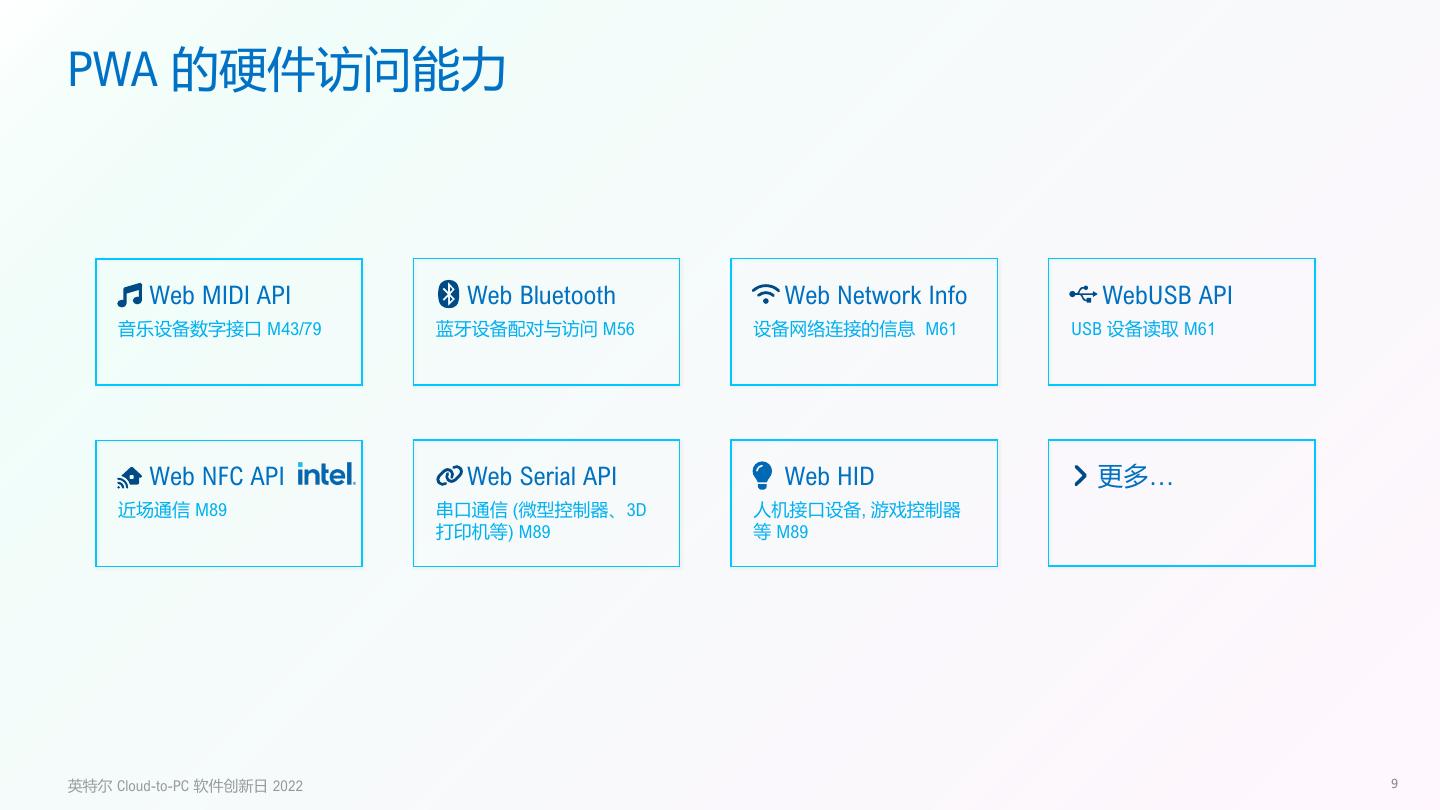 PWA 的硬件访问能力

Web MIDI API
音乐设备数字接口 M43/79

Web Bluetooth
蓝牙设备配对与访问 M56

Web Network Info
设备网络连接的信息 M61

WebUSB API
USB 设备读取 M61

Web NFC API intel.
近场通信 M89

Web Serial API
串口通信 (微型控制器、3D 打印机等) M89

Web HID
人机接口设备, 游戏控制器等 M89

更多…

英特尔 Cloud-to-PC 软件创新日 2022

9